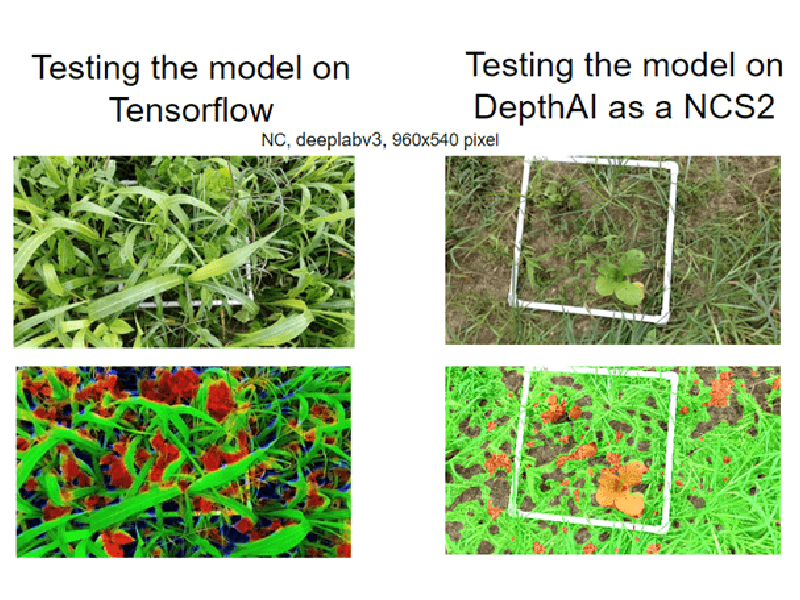 Testing the model on Tensorflow

Testing the model on DepthAI as a NCS2

NC, deeplabv3, 960x540 pixel